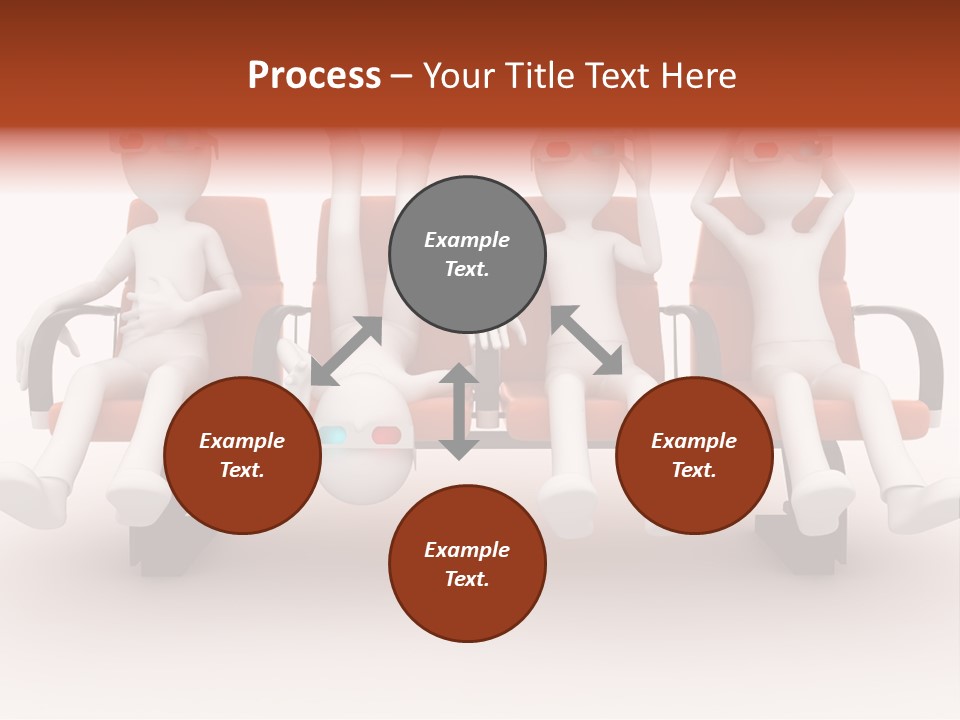 Process – Your Title Text Here

Example Text.

Example Text.

Example Text.

Example Text.